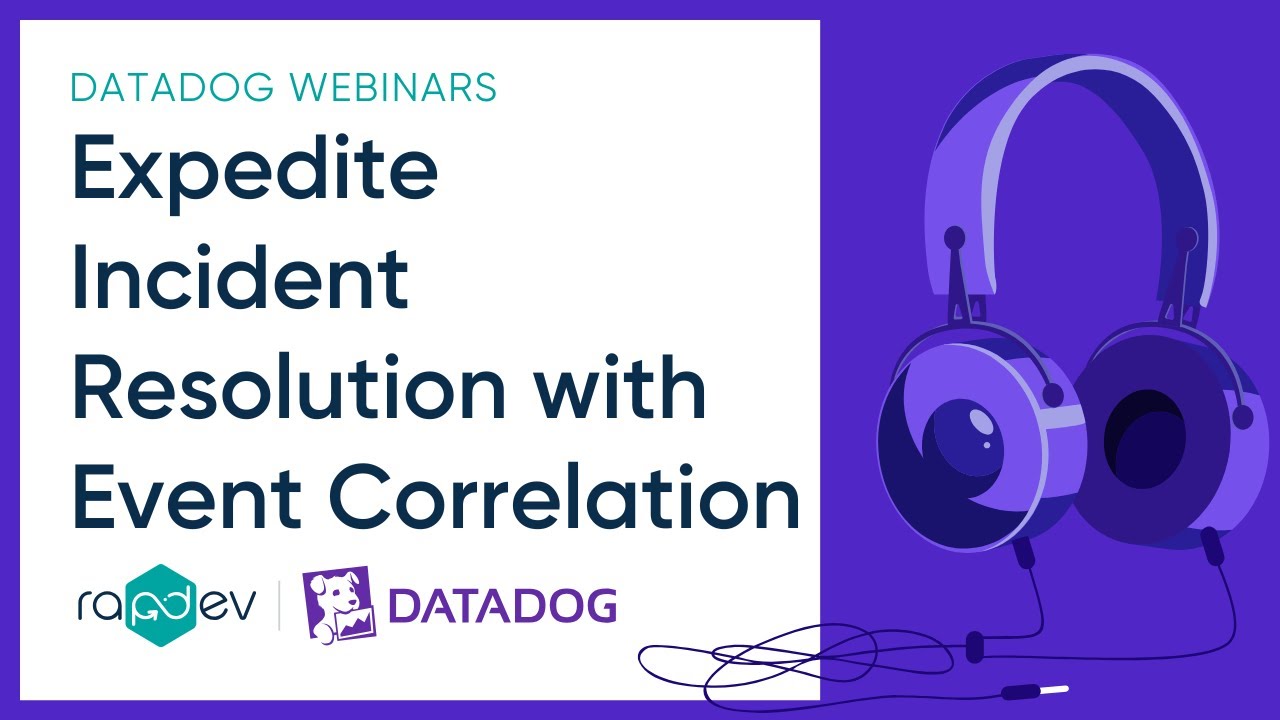 DATADOG WEBINARS

Expedite Incident Resolution with Event Correlation

rapdev | DATADOG